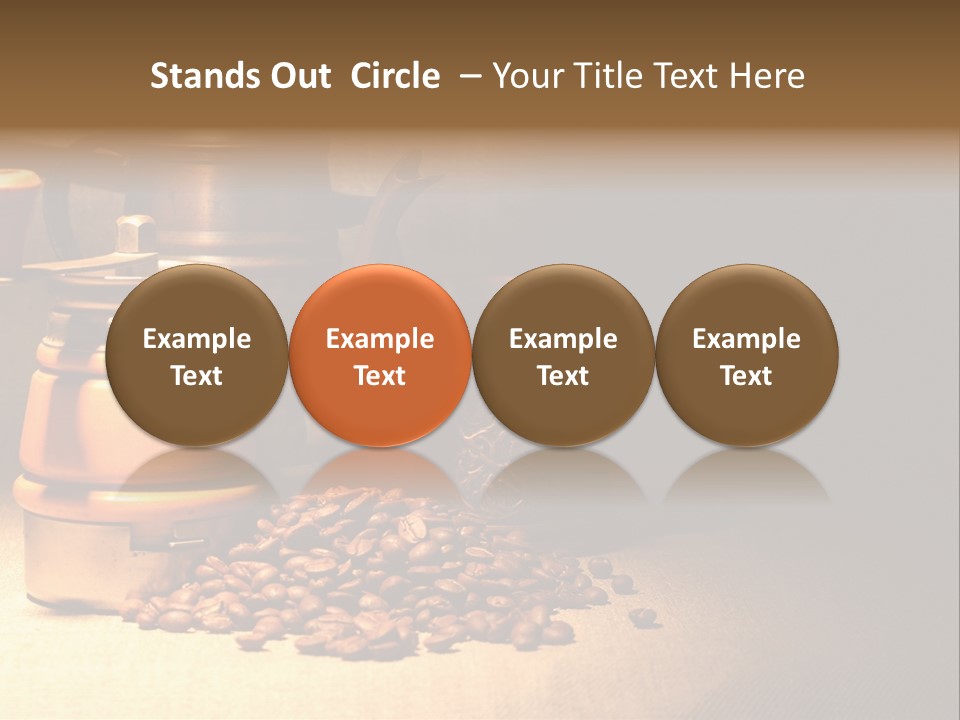 Stands Out Circle – Your Title Text Here

Example Text

Example Text

Example Text

Example Text